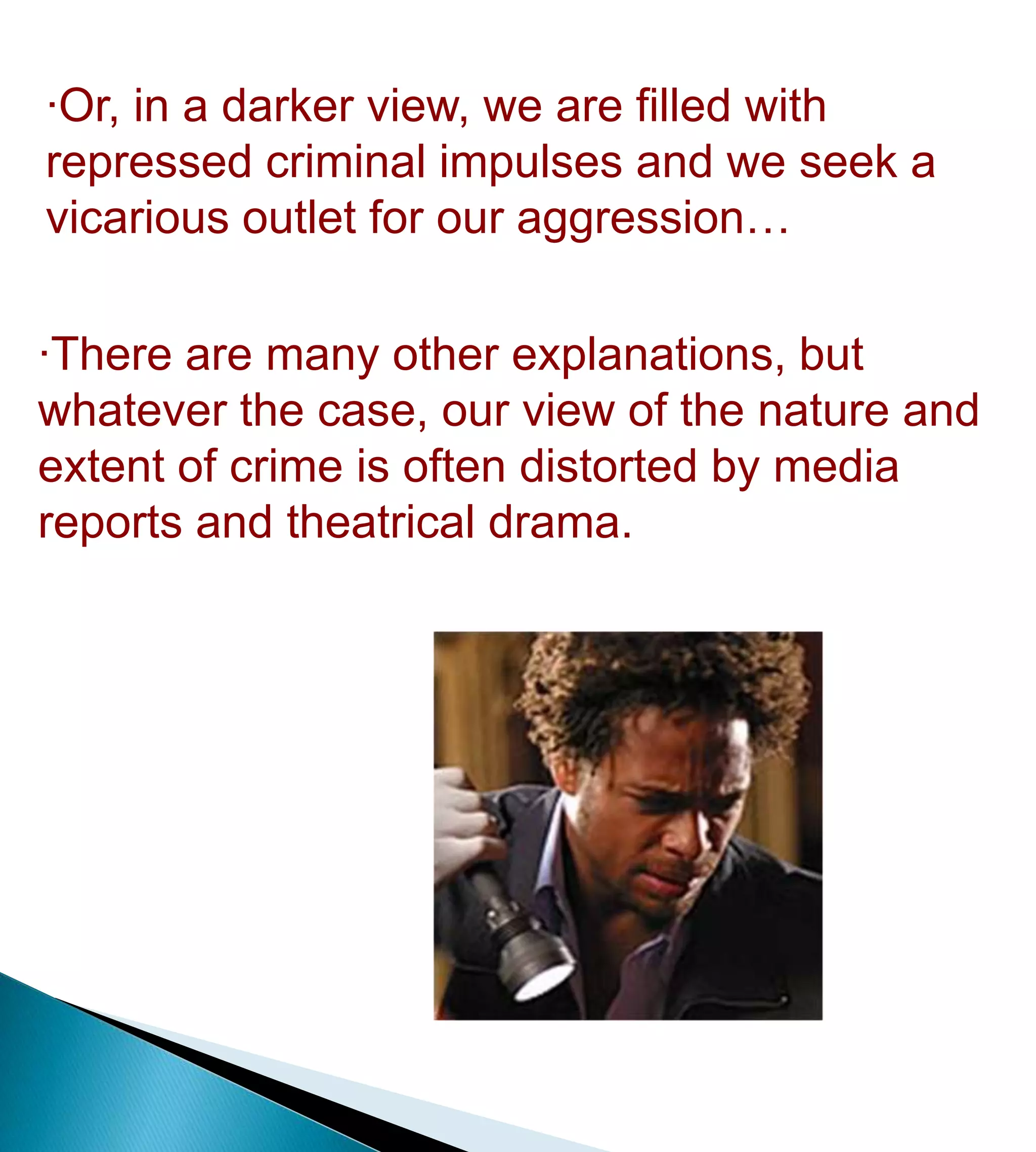 ·Or, in a darker view, we are filled with repressed criminal impulses and we seek a vicarious outlet for our aggression…

·There are many other explanations, but whatever the case, our view of the nature and extent of crime is often distorted by media reports and theatrical drama.